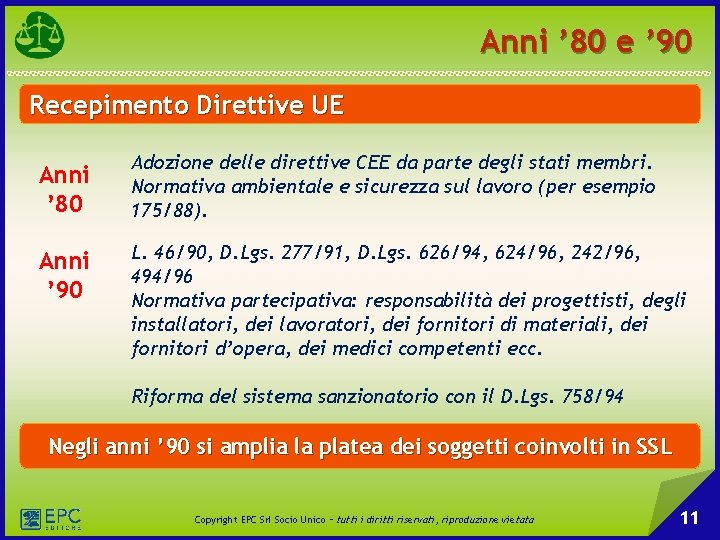 Anni ’80 e ’90

Recepimento Direttive UE

Anni ’80

Adozione delle direttive CEE da parte degli stati membri. Normativa ambientale e sicurezza sul lavoro (per esempio 175/88).

Anni ’90

L. 46/90, D.Lgs. 277/91, D.Lgs. 626/94, 624/96, 242/96, 494/96
Normativa partecipativa: responsabilità dei progettisti, degli installatori, dei lavoratori, dei fornitori di materiali, dei fornitori d’opera, dei medici competenti ecc.

Riforma del sistema sanzionatorio con il D.Lgs. 758/94

Negli anni ’90 si amplia la platea dei soggetti coinvolti in SSL

EPC EDITORE

Copyright EPC Srl Socio Unico – tutti i diritti riservati, riproduzione vietata

11